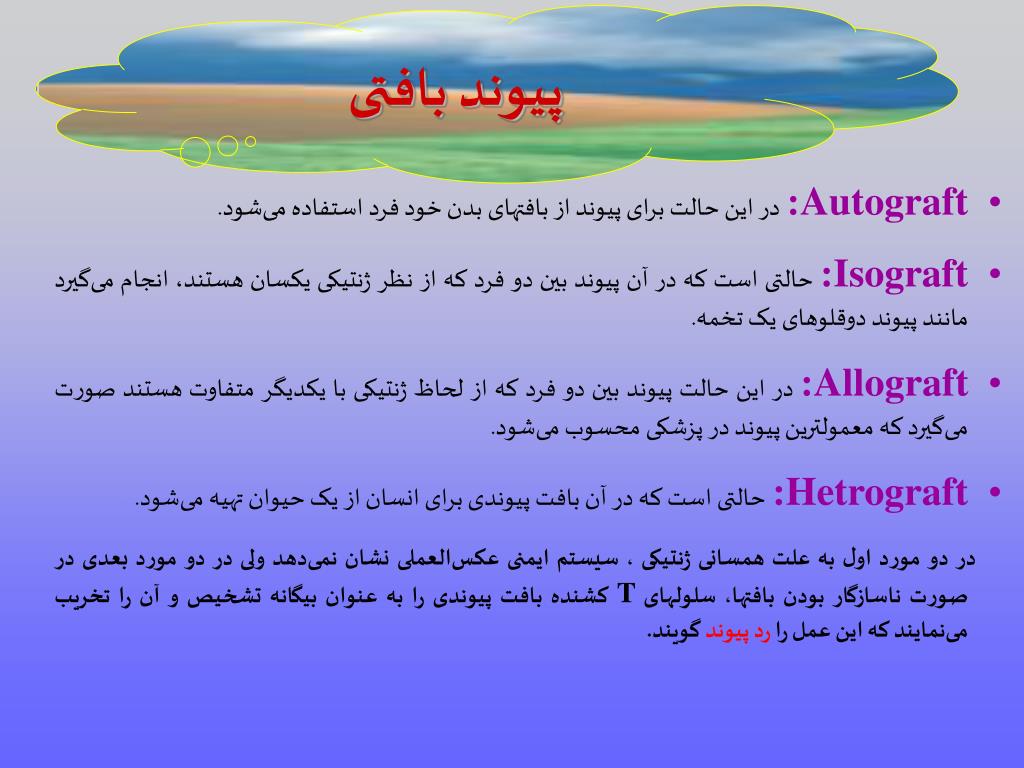 پیوند بافتی

• Autograft: در این حالت برای پیوند از بافتهای بدن خود فرد استفاده می‌شود.

• Isograft: حالتی است که در آن پیوند بین دو فرد که از نظر ژنتیکی یکسان هستند، انجام می‌گیرد مانند پیوند دوقلوهای یک تخمه.

• Allograft: در این حالت پیوند بین دو فرد که از لحاظ ژنتیکی با یکدیگر متفاوت هستند صورت می‌گیرد که معمولترین پیوند در پزشکی محسوب می‌شود.

• Hetrograft: حالتی است که در آن بافت پیوندی برای انسان از یک حیوان تهیه می‌شود.

در دو مورد اول به علت همسانی ژنتیکی ، سیستم ایمنی عکس‌العملی نشان نمی‌دهد ولی در دو مورد بعدی در صورت ناسازگار بودن بافتها، سلولهای T کشنده بافت پیوندی را به عنوان بیگانه تشخیص و آن را تخریب می‌نمایند که این عمل را رد پیوند گویند.